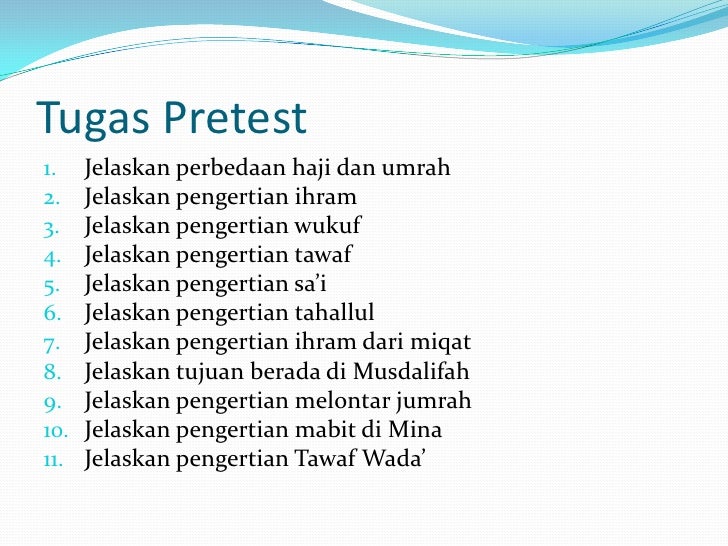 Tugas Pretest

1. Jelaskan perbedaan haji dan umrah
2. Jelaskan pengertian ihram
3. Jelaskan pengertian wukuf
4. Jelaskan pengertian tawaf
5. Jelaskan pengertian sa'i
6. Jelaskan pengertian tahallul
7. Jelaskan pengertian ihram dari miqat
8. Jelaskan tujuan berada di Musdalifah
9. Jelaskan pengertian melontar jumrah
10. Jelaskan pengertian mabit di Mina
11. Jelaskan pengertian Tawaf Wada'